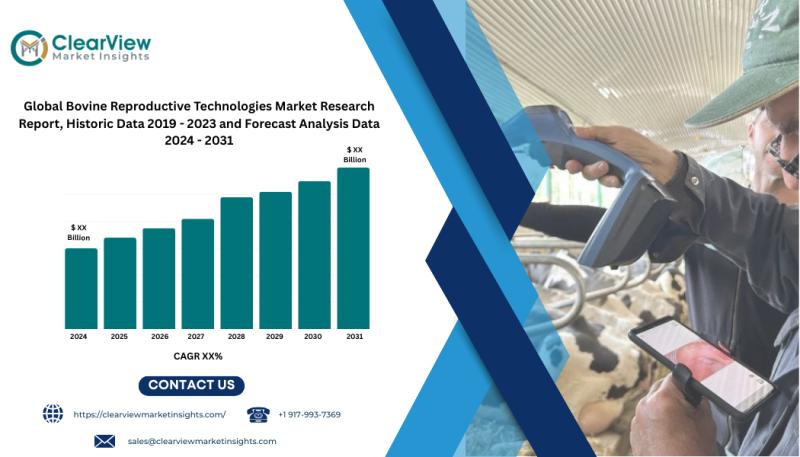 ClearView
Market Insights

Global Bovine Reproductive Technologies Market Research Report, Historic Data 2019 - 2023 and Forecast Analysis Data 2024 - 2031

$ XX Billion

$ XX Billion

2024
2025
2026
2027
2028
2029
2030
2031

CAGR XX%

CONTACT US

https://clearviewmarketinsights.com/

+1 917-993-7369

sales@clearviewmarketinsights.com